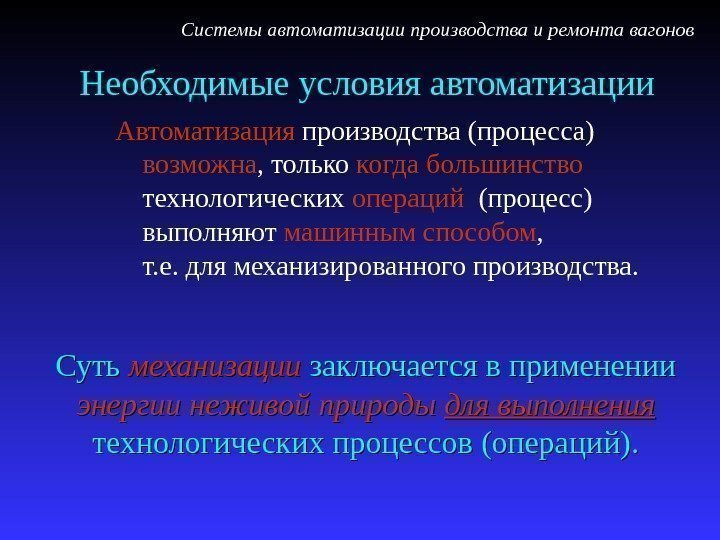 Системы автоматизации производства и ремонта вагонов

Необходимые условия автоматизации

Автоматизация производства (процесса) возможна, только когда большинство технологических операций (процесс) выполняют машинным способом, т.е. для механизированного производства.

Суть механизации заключается в применении энергии неживой природы для выполнения технологических процессов (операций).